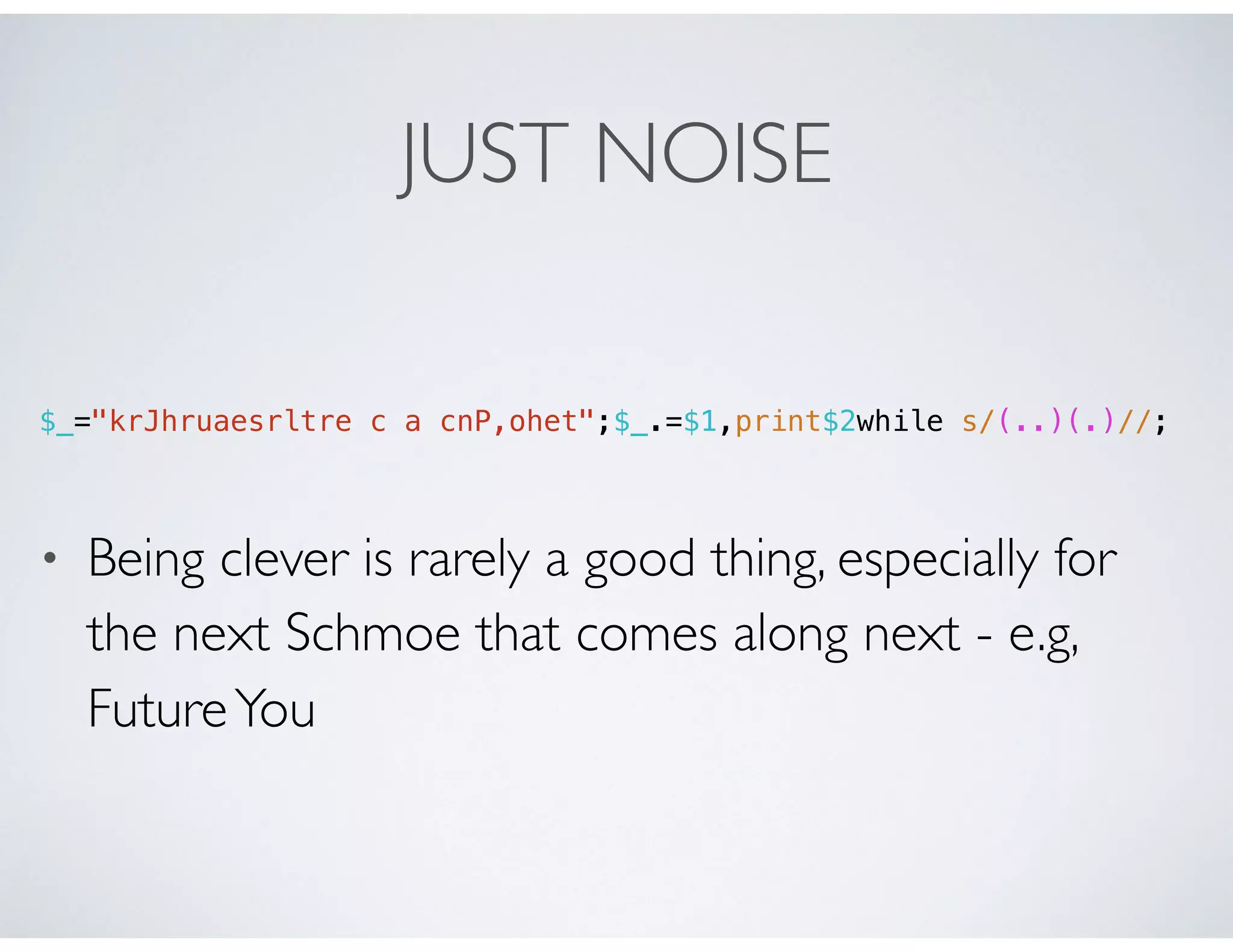 JUST NOISE

$_="krJhruaesrltre c a cnP,ohet";$_.=$1,print$2while s/(..)(.)//;

• Being clever is rarely a good thing, especially for the next Schmoe that comes along next - e.g, Future You